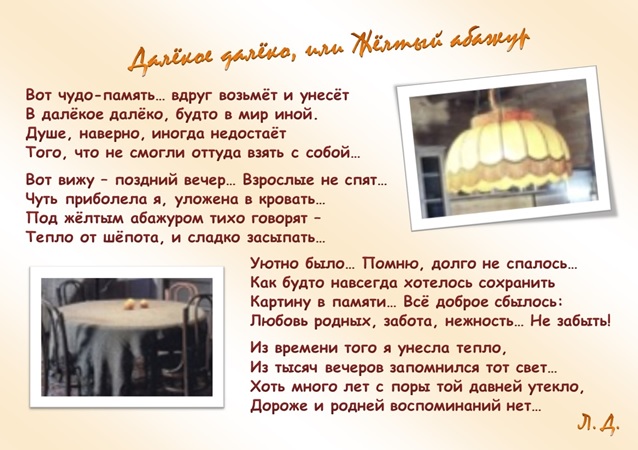 Далёкое далёко, или Жёлтый абажур

Вот чудо-память… вдруг возьмёт и унесёт
В далёкое далёко, будто в мир иной.
Душе, наверно, иногда недостаёт
Того, что не смогли оттуда взять с собой…

Вот вижу – поздний вечер… Взрослые не спят…
Чуть приболела я, уложена в кровать…
Под жёлтым абажуром тихо говорят –
Тепло от шёпота, и сладко засыпать…

Уютно было… Помню, долго не спалось…
Как будто навсегда хотелось сохранить
Картину в памяти… Всё доброе сбылось:
Любовь родных, забота, нежность… Не забыть!

Из времени того я унесла тепло,
Из тысяч вечеров запомнился тот свет…
Хоть много лет с поры той давней утекло,
Дороже и родней воспоминаний нет…

Л. Д.